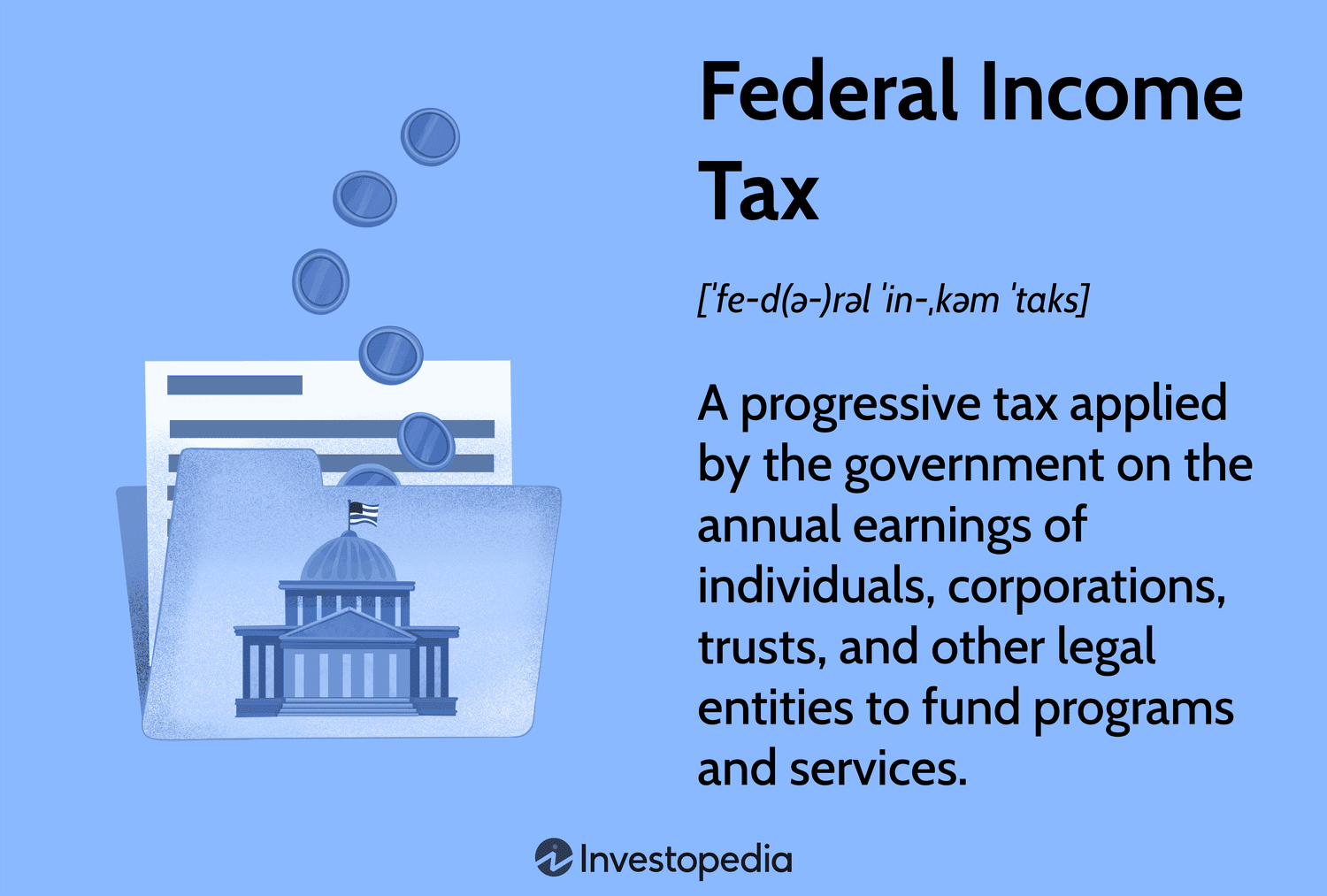 Federal Income Tax

[ˈfe-d(ə-)rəl ˈin-ˌkəm ˈtaks]

A progressive tax applied by the government on the annual earnings of individuals, corporations, trusts, and other legal entities to fund programs and services.

Investopedia